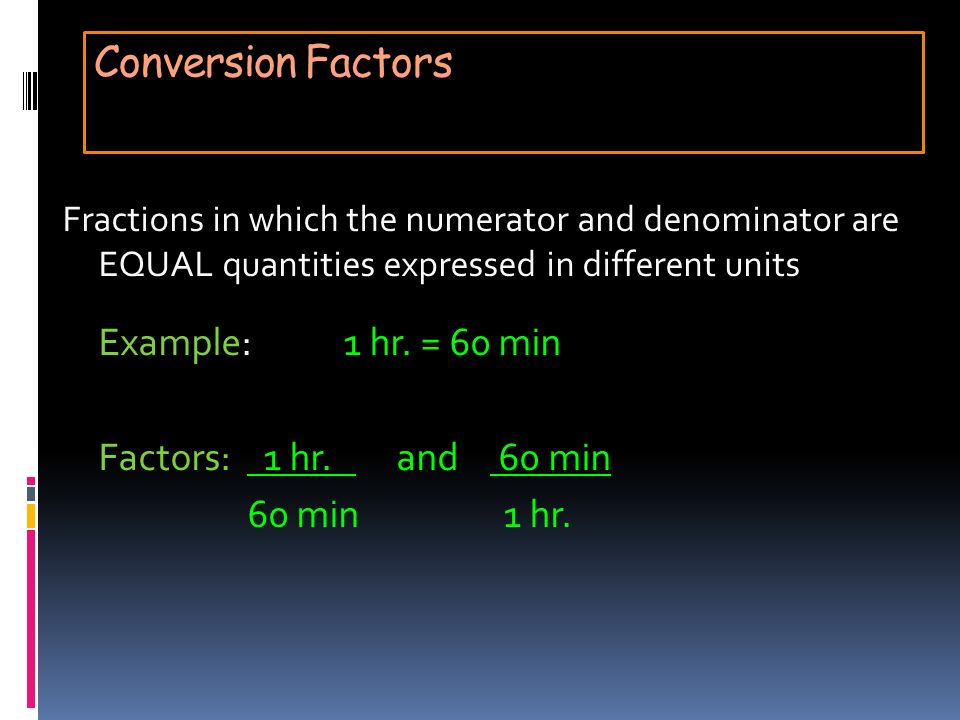 Conversion Factors

Fractions in which the numerator and denominator are EQUAL quantities expressed in different units

Example: 1 hr. = 60 min

Factors: $\frac{1\text{ hr.}}{60\text{ min}}$ and $\frac{60\text{ min}}{1\text{ hr.}}$